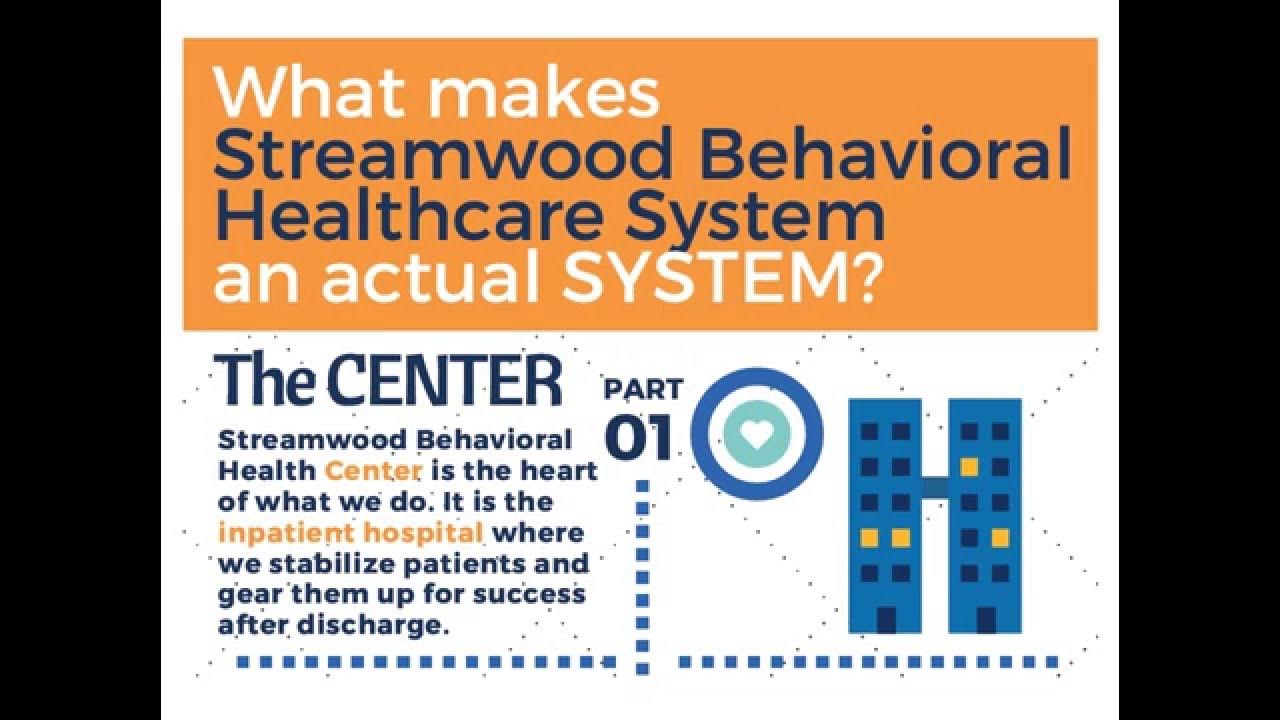 What makes Streamwood Behavioral Healthcare System an actual SYSTEM?

The CENTER

PART 01

Streamwood Behavioral Health Center is the heart of what we do. It is the inpatient hospital where we stabilize patients and gear them up for success after discharge.